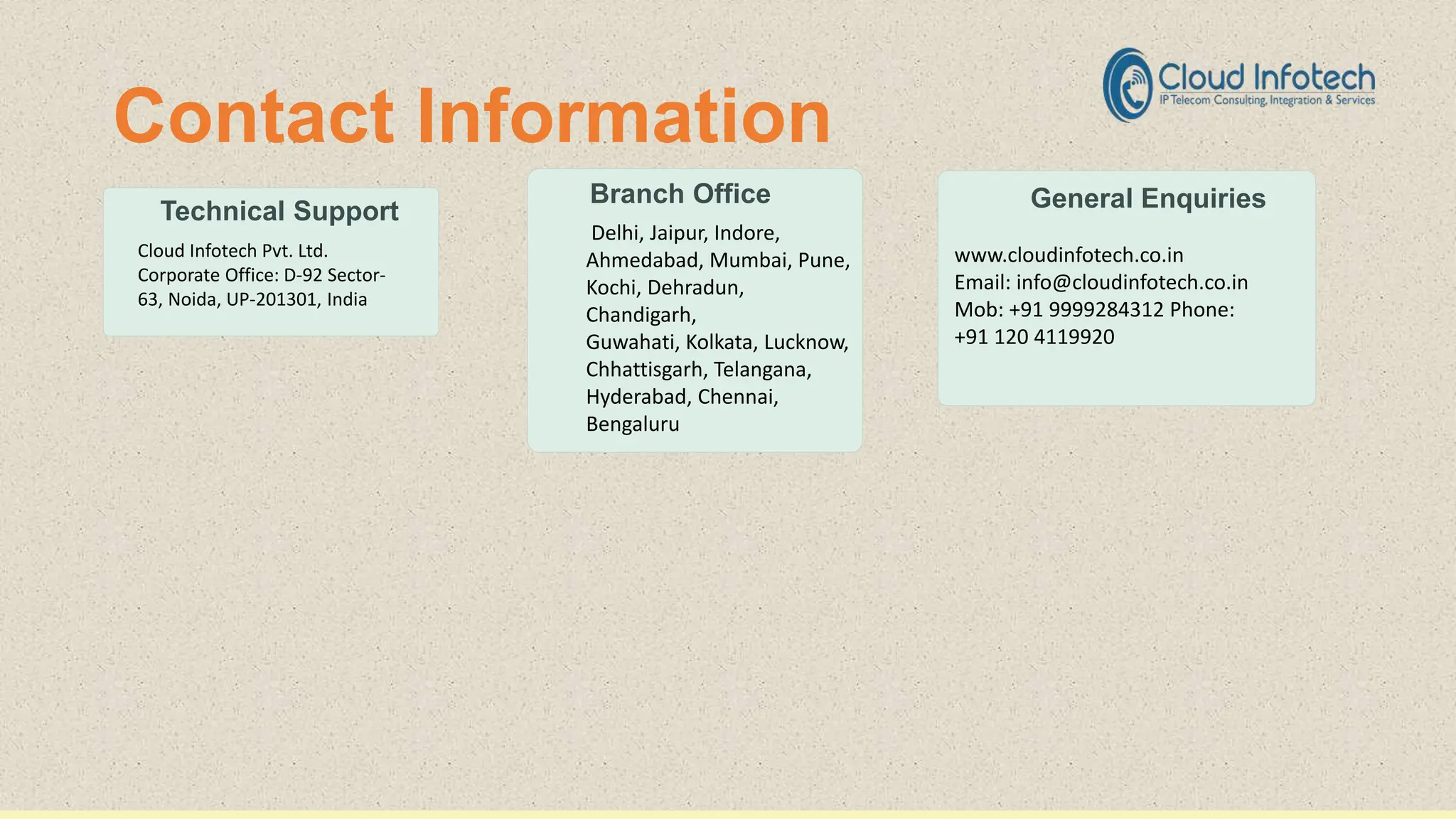 Cloud Infotech
IP Telecom Consulting, Integration & Services

Contact Information

Technical Support

Cloud Infotech Pvt. Ltd. Corporate Office: D-92 Sector-63, Noida, UP-201301, India

Branch Office

Delhi, Jaipur, Indore, Ahmedabad, Mumbai, Pune, Kochi, Dehradun, Chandigarh, Guwahati, Kolkata, Lucknow, Chhattisgarh, Telangana, Hyderabad, Chennai, Bengaluru

General Enquiries

www.cloudinfotech.co.in
Email: info@cloudinfotech.co.in
Mob: +91 9999284312 Phone: +91 120 4119920